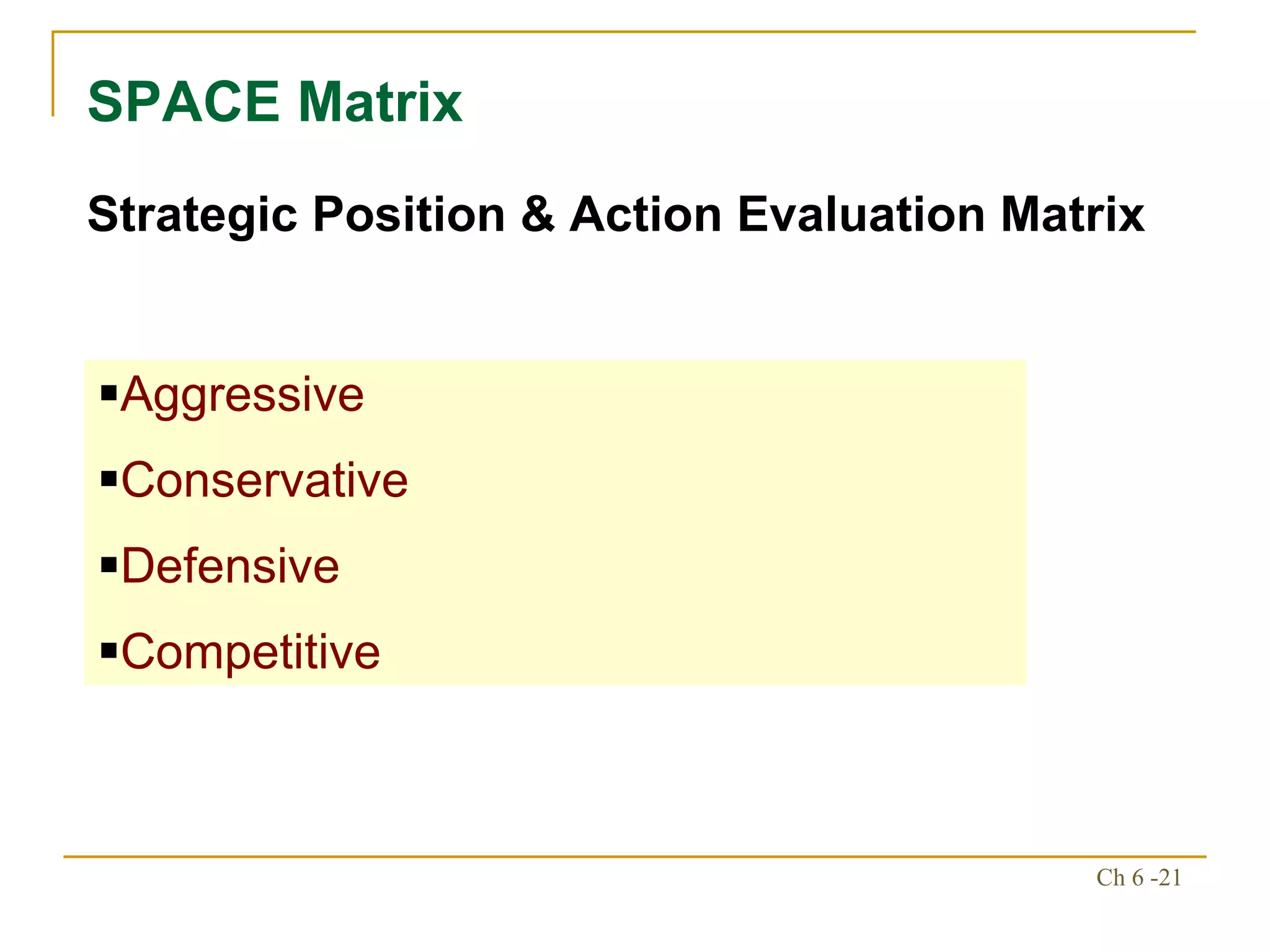 SPACE Matrix

Strategic Position & Action Evaluation Matrix

▪Aggressive
▪Conservative
▪Defensive
▪Competitive

Ch 6 -21